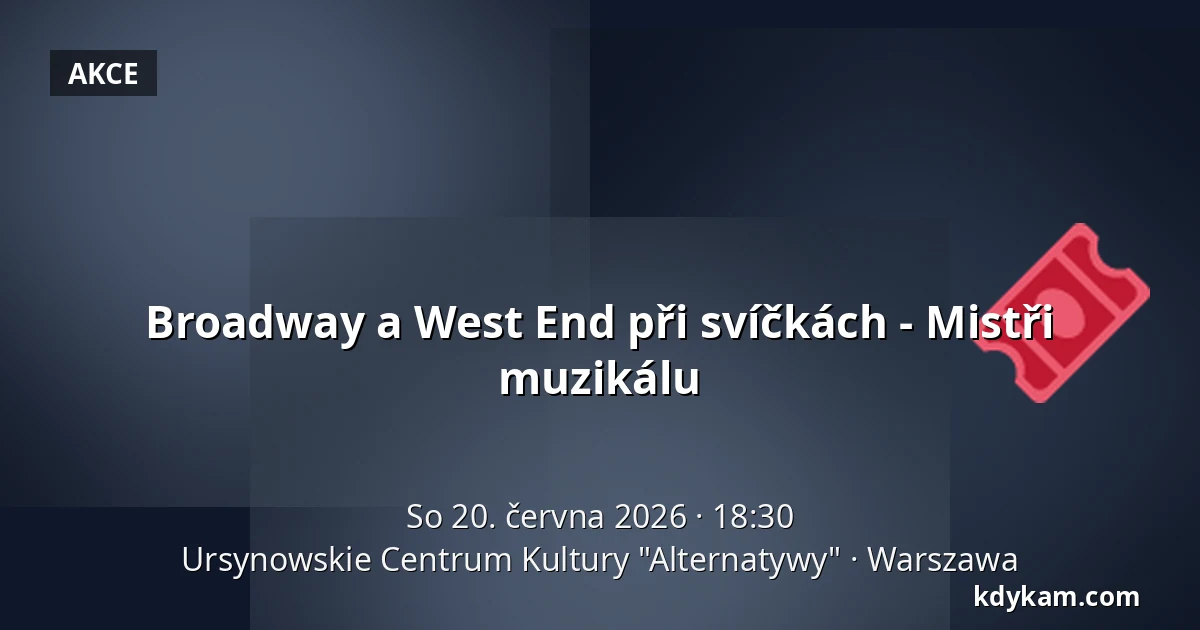 AKCE

Broadway a West End při svíčkách - Mistři muzikálu

So 20. června 2026 · 18:30
Ursynowskie Centrum Kultury "Alternatywy" · Warszawa

kdykam.com